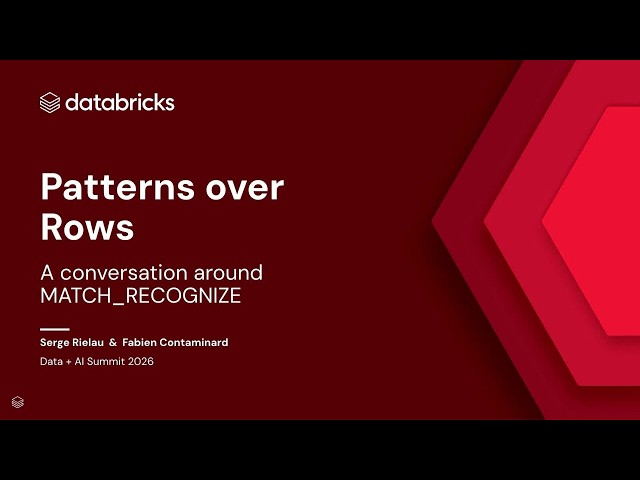 databricks

Patterns over Rows

A conversation around MATCH_RECOGNIZE

Serge Rielau & Fabien Contaminard

Data + AI Summit 2026